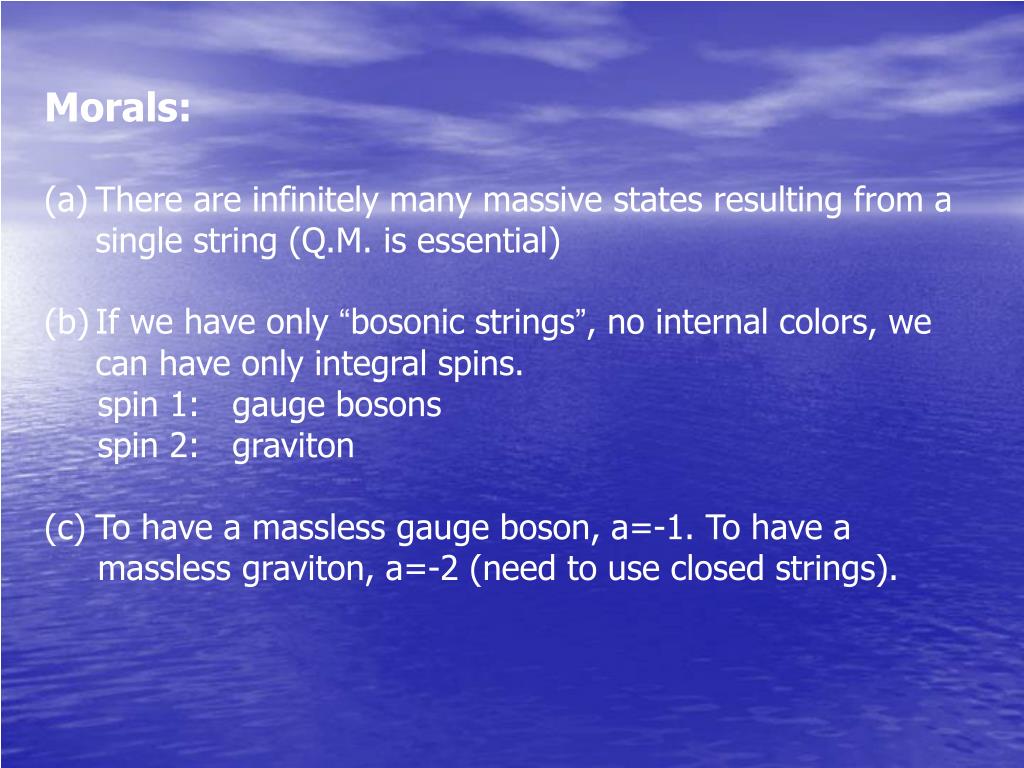 Morals:

(a) There are infinitely many massive states resulting from a single string (Q.M. is essential)

(b) If we have only “bosonic strings”, no internal colors, we can have only integral spins.
spin 1: gauge bosons
spin 2: graviton

(c) To have a massless gauge boson, a=-1. To have a massless graviton, a=-2 (need to use closed strings).